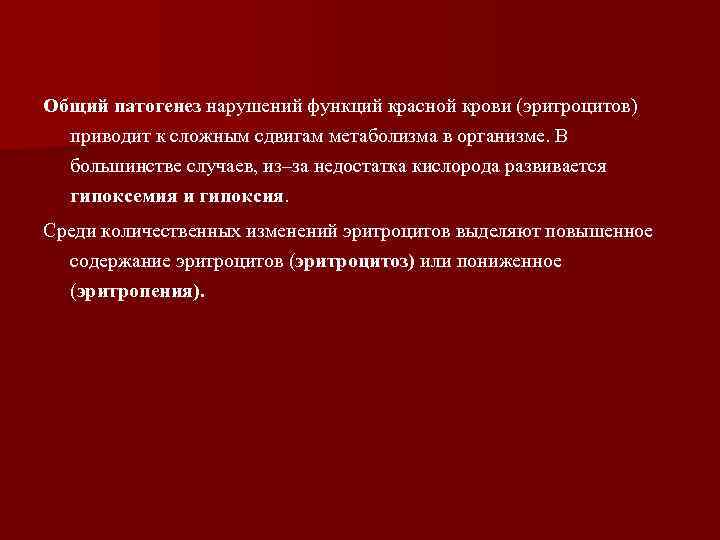 Общий патогенез нарушений функций красной крови (эритроцитов) приводит к сложным сдвигам метаболизма в организме. В большинстве случаев, из–за недостатка кислорода развивается гипоксемия и гипоксия.

Среди количественных изменений эритроцитов выделяют повышенное содержание эритроцитов (эритроцитоз) или пониженное (эритропения).